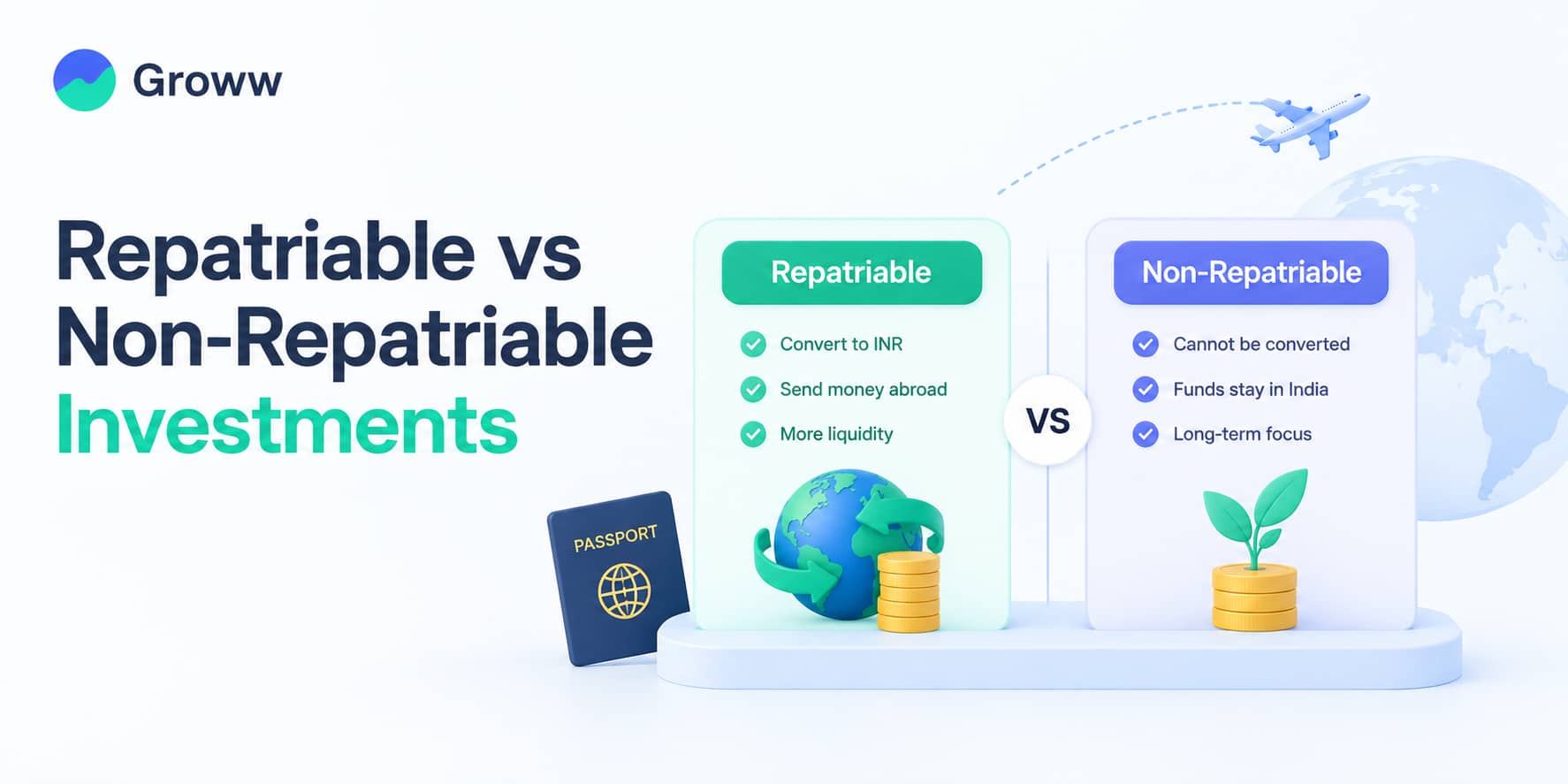 Groww

Repatriable vs Non-Repatriable Investments

Repatriable

Convert to INR

Send money abroad

More liquidity

VS

Non-Repatriable

Cannot be converted

Funds stay in India

Long-term focus

PASSPORT